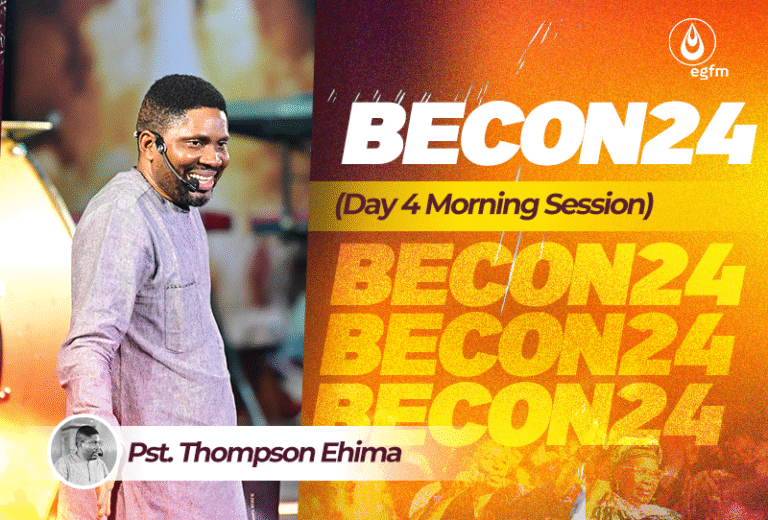 egfm

BECON24

(Day 4 Morning Session)

BECON24
BECON24
BECON24

Pst. Thompson Ehima